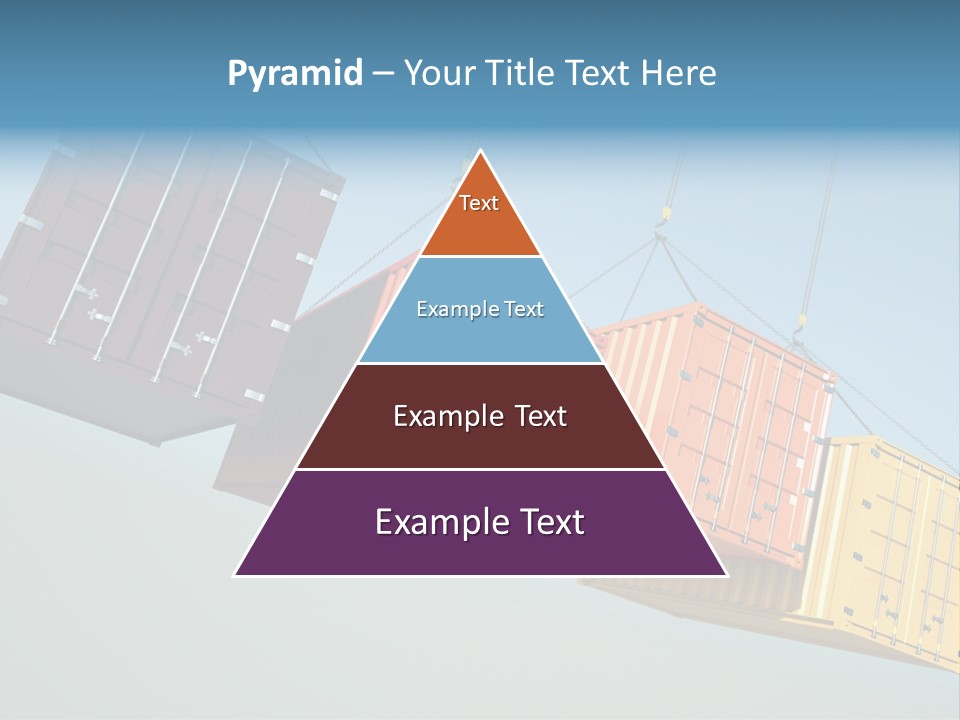 Pyramid – Your Title Text Here

Text

Example Text

Example Text

Example Text